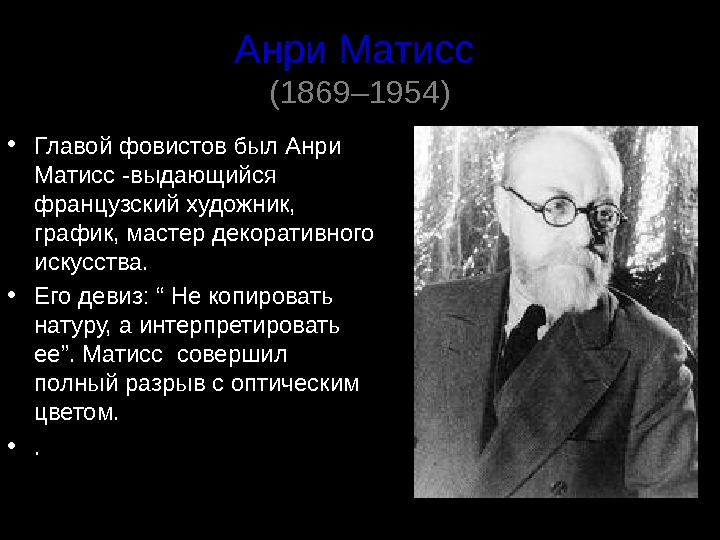 Анри Матисс
(1869–1954)

• Главой фовистов был Анри Матисс -выдающийся французский художник, график, мастер декоративного искусства.
• Его девиз: “ Не копировать натуру, а интерпретировать ее”. Матисс  совершил полный разрыв с оптическим цветом.
• .